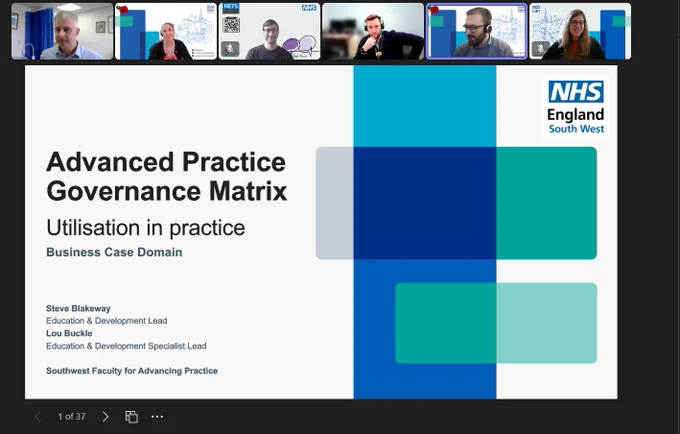 NETS

NHS

NHS
England
South West

Advanced Practice Governance Matrix

Utilisation in practice

Business Case Domain

Steve Blakeway
Education & Development Lead
Lou Buckle
Education & Development Specialist Lead

Southwest Faculty for Advancing Practice

1 of 37